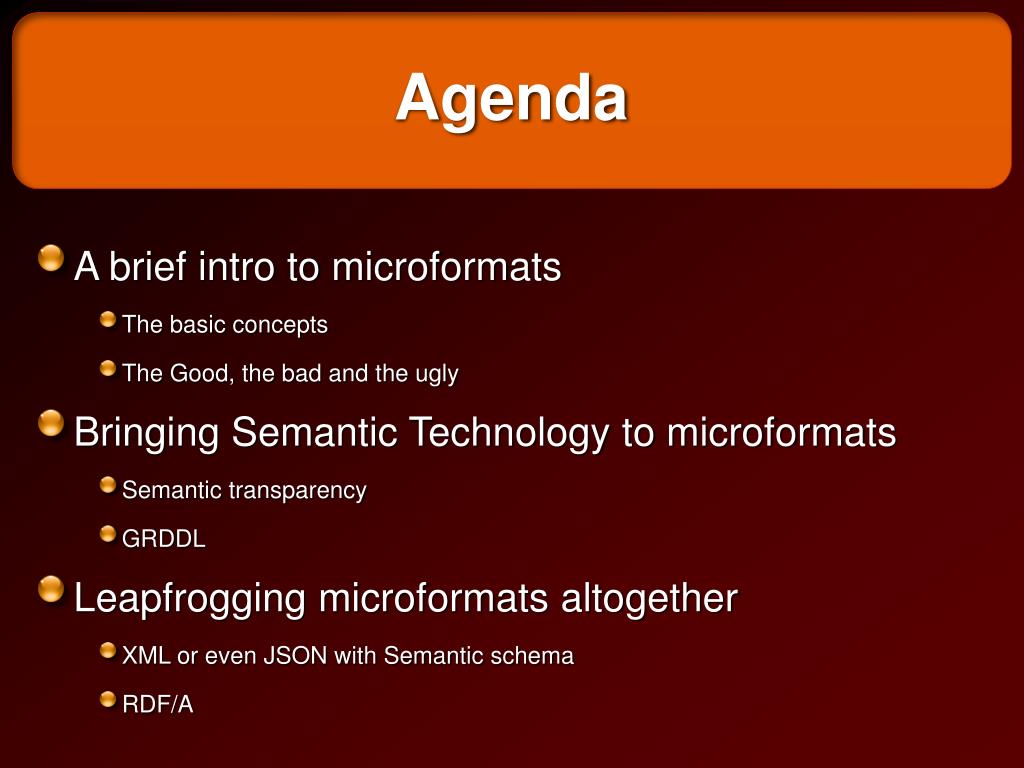 Agenda

A brief intro to microformats

The basic concepts

The Good, the bad and the ugly

Bringing Semantic Technology to microformats

Semantic transparency

GRDDL

Leapfrogging microformats altogether

XML or even JSON with Semantic schema

RDF/A